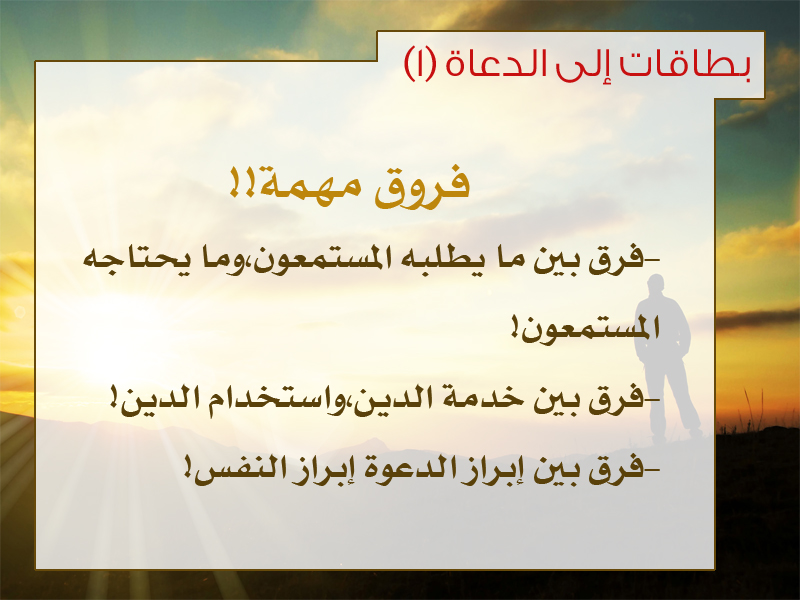 بطاقات إلى الدعاة (١)

فروق مهمة!!

-فرق بين ما يطلبه المستمعون،وما يحتاجه المستمعون!

-فرق بين خدمة الدين،واستخدام الدين!

-فرق بين إبراز الدعوة إبراز النفس!